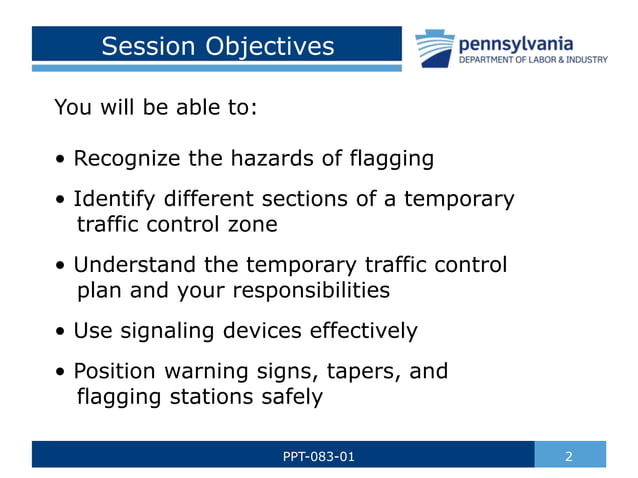 Session Objectives

pennsylvania
DEPARTMENT OF LABOR & INDUSTRY

You will be able to:

• Recognize the hazards of flagging

• Identify different sections of a temporary traffic control zone

• Understand the temporary traffic control plan and your responsibilities

• Use signaling devices effectively

• Position warning signs, tapers, and flagging stations safely

PPT-083-01

2